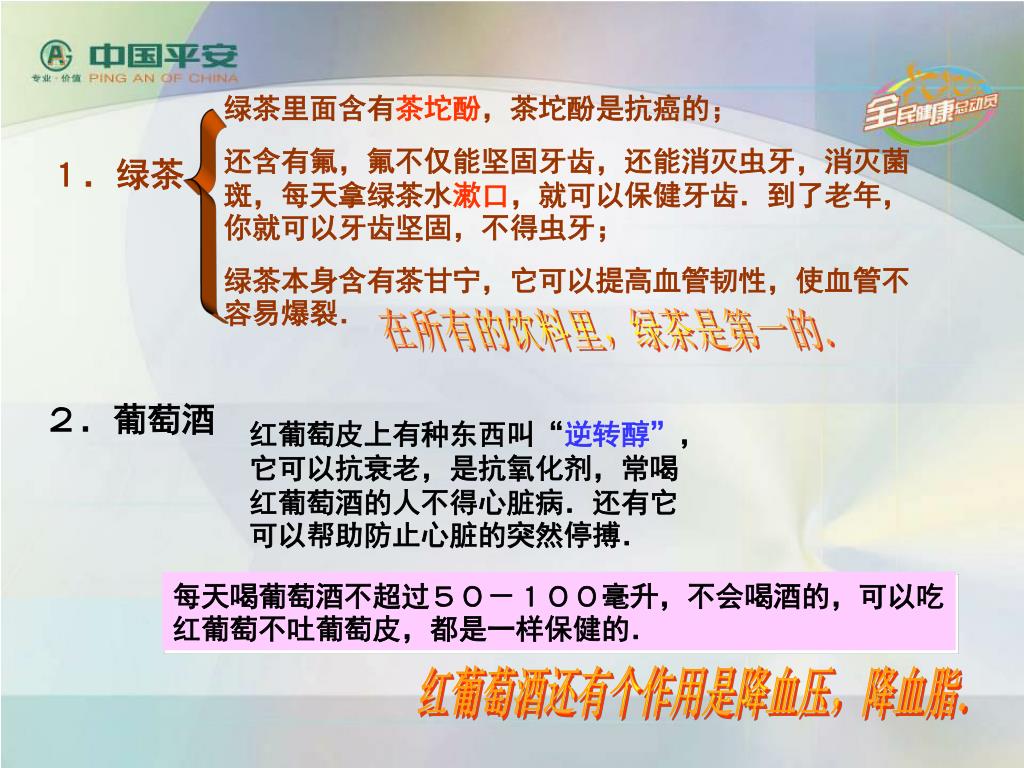 中国平安
专业·价值 PING AN OF CHINA

全民健康总动员

1．绿茶

绿茶里面含有茶坨酚，茶坨酚是抗癌的；

还含有氟，氟不仅能坚固牙齿，还能消灭虫牙，消灭菌斑，每天拿绿茶水漱口，就可以保健牙齿．到了老年，你就可以牙齿坚固，不得虫牙；

绿茶本身含有茶甘宁，它可以提高血管韧性，使血管不容易爆裂．

在所有的饮料里，绿茶是第一的．

2．葡萄酒

红葡萄皮上有种东西叫“逆转醇”，它可以抗衰老，是抗氧化剂，常喝红葡萄酒的人不得心脏病．还有它可以帮助防止心脏的突然停搏．

每天喝葡萄酒不超过５０－１００毫升，不会喝酒的，可以吃红葡萄不吐葡萄皮，都是一样保健的．

红葡萄酒还有个作用是降血压，降血脂．